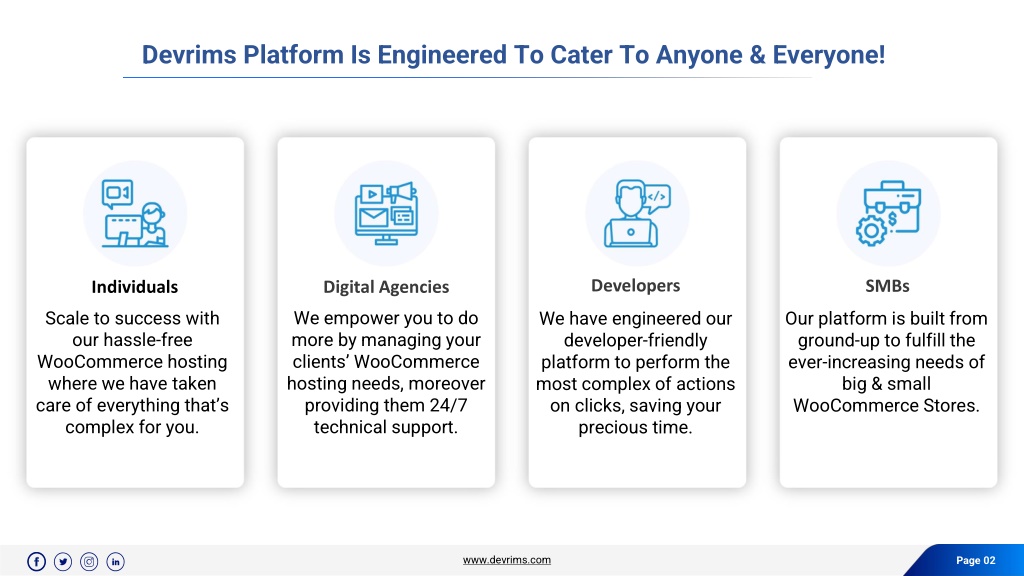 Devrims Platform Is Engineered To Cater To Anyone & Everyone!

Individuals

Scale to success with our hassle-free WooCommerce hosting where we have taken care of everything that's complex for you.

Digital Agencies

We empower you to do more by managing your clients' WooCommerce hosting needs, moreover providing them 24/7 technical support.

Developers

We have engineered our developer-friendly platform to perform the most complex of actions on clicks, saving your precious time.

SMBs

Our platform is built from ground-up to fulfill the ever-increasing needs of big & small WooCommerce Stores.

www.devrims.com

Page 02